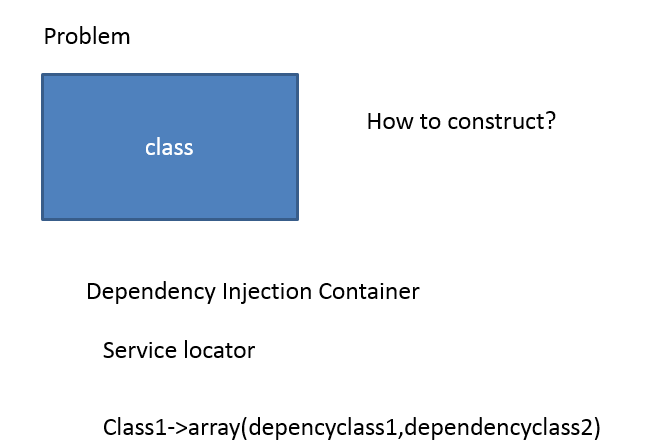 Problem

class

How to construct?

Dependency Injection Container

Service locator

Class1->array(depencyclass1,dependencyclass2)